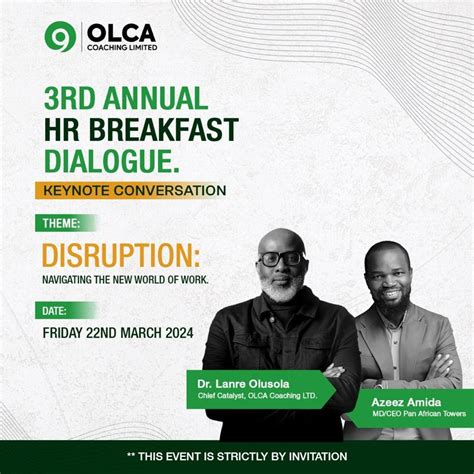 OLCA
COACHING LIMITED

3RD ANNUAL
HR BREAKFAST
DIALOGUE.

KEYNOTE CONVERSATION

THEME:

DISRUPTION:
NAVIGATING THE NEW WORLD OF WORK.

DATE:

FRIDAY 22ND MARCH 2024

Dr. Lanre Olusola
Chief Catalyst, OLCA Coaching LTD.

Azeez Amida
MD/CEO Pan African Towers

** THIS EVENT IS STRICTLY BY INVITATION